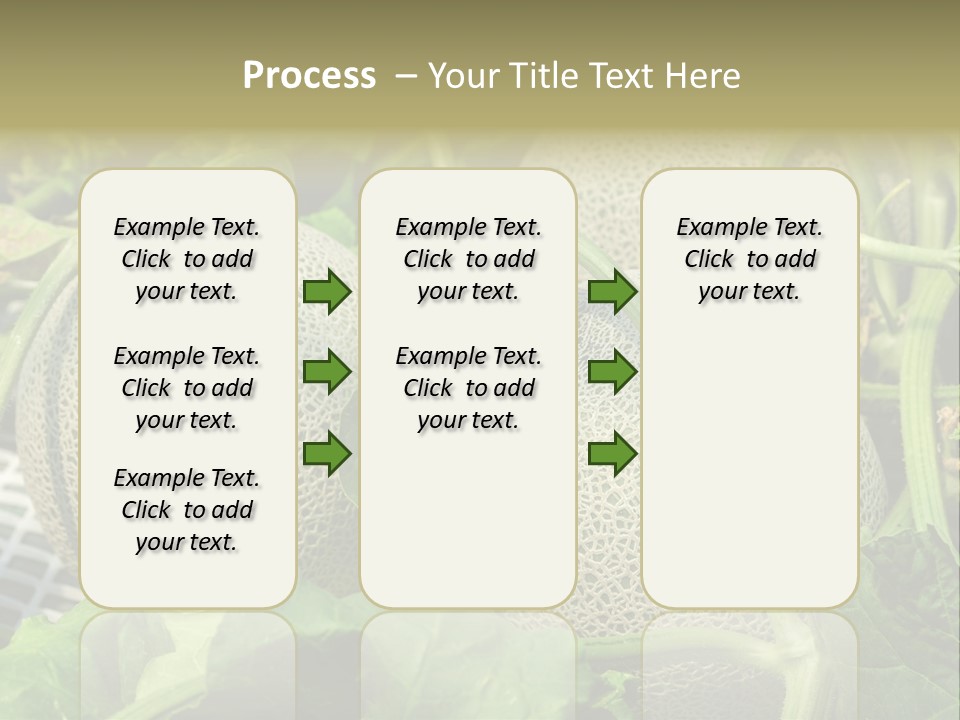 Process – Your Title Text Here

Example Text. Click to add your text.

Example Text. Click to add your text.

Example Text. Click to add your text.

Example Text. Click to add your text.

Example Text. Click to add your text.

Example Text. Click to add your text.